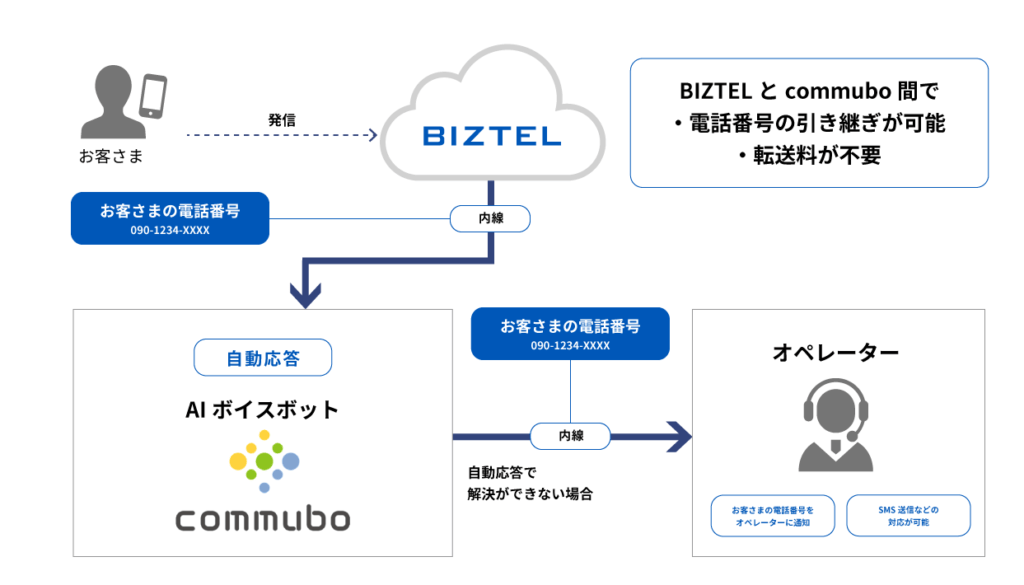 お客さま

発信

BIZTEL

BIZTEL と commubo 間で
・電話番号の引き継ぎが可能
・転送料が不要

お客さまの電話番号
090-1234-XXXX

内線

自動応答

AI ボイスボット

commubo

お客さまの電話番号
090-1234-XXXX

内線

自動応答で
解決ができない場合

オペレーター

お客さまの電話番号を
オペレーターに通知

SMS 送信などの
対応が可能